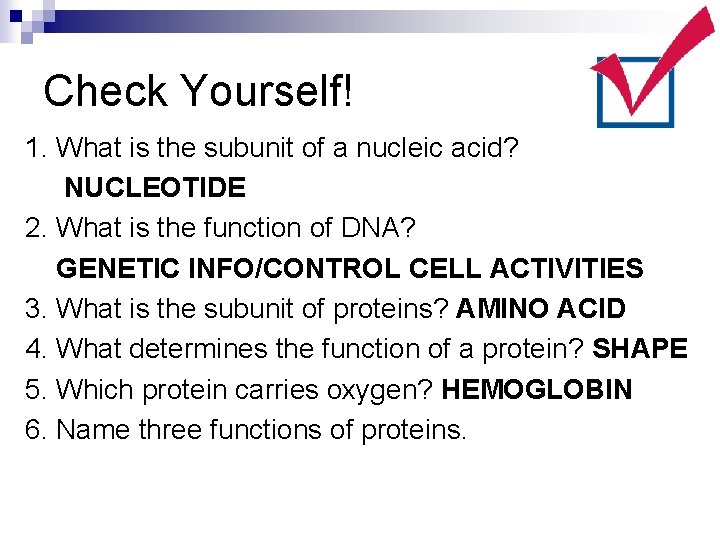 Check Yourself!

1. What is the subunit of a nucleic acid?
NUCLEOTIDE
2. What is the function of DNA?
GENETIC INFO/CONTROL CELL ACTIVITIES
3. What is the subunit of proteins? AMINO ACID
4. What determines the function of a protein? SHAPE
5. Which protein carries oxygen? HEMOGLOBIN
6. Name three functions of proteins.